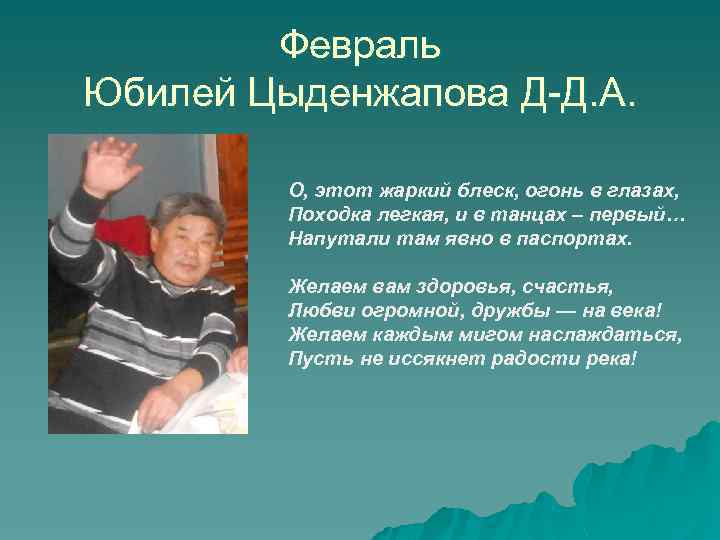 Февраль
Юбилей Цыденжапова Д-Д.А.

О, этот жаркий блеск, огонь в глазах,
Походка легкая, и в танцах – первый…
Напутали там явно в паспортах.

Желаем вам здоровья, счастья,
Любви огромной, дружбы — на века!
Желаем каждым мигом наслаждаться,
Пусть не иссякнет радости река!